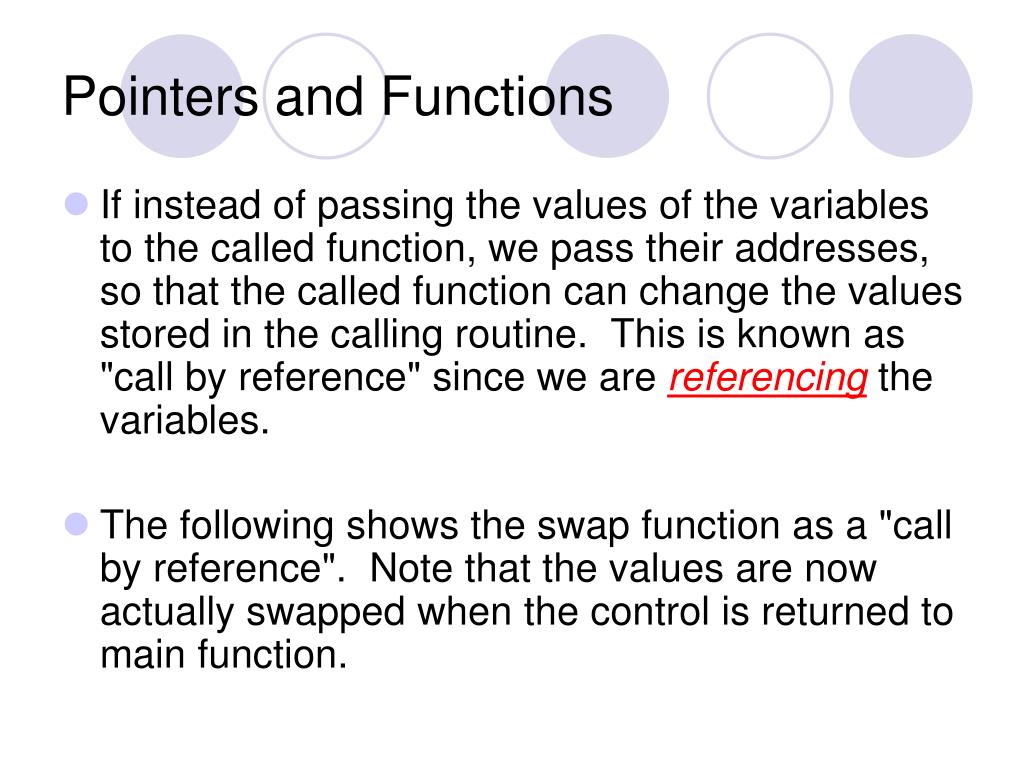 Pointers and Functions

If instead of passing the values of the variables to the called function, we pass their addresses, so that the called function can change the values stored in the calling routine. This is known as "call by reference" since we are referencing the variables.

The following shows the swap function as a "call by reference". Note that the values are now actually swapped when the control is returned to main function.